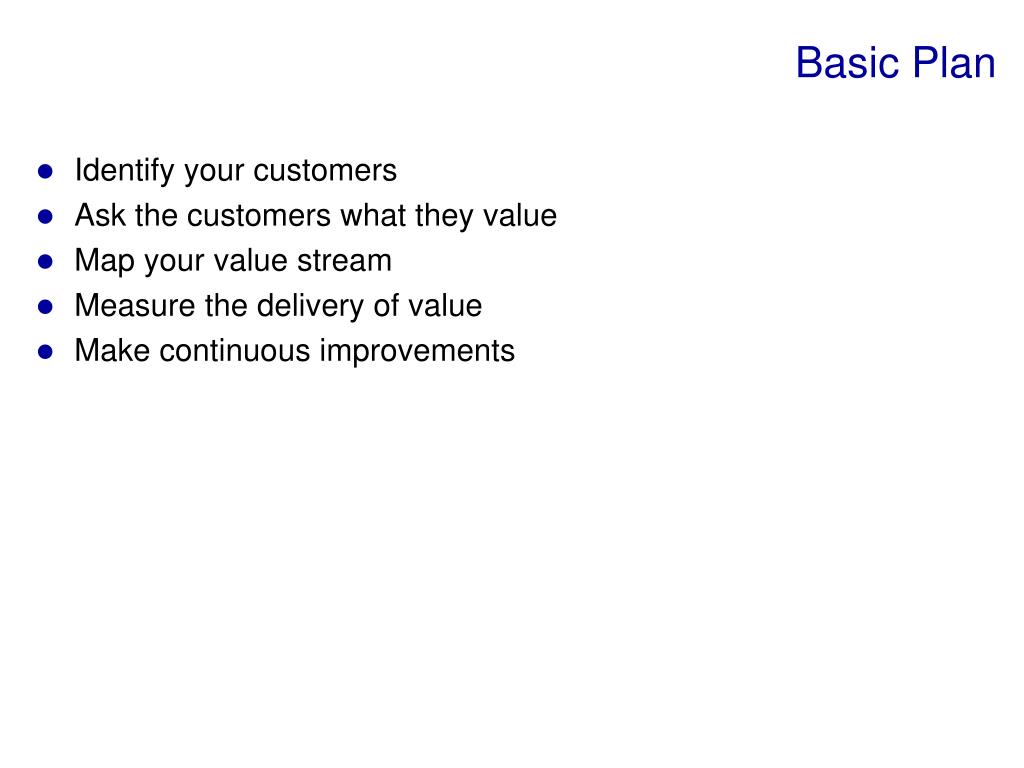 Basic Plan

- Identify your customers
- Ask the customers what they value
- Map your value stream
- Measure the delivery of value
- Make continuous improvements